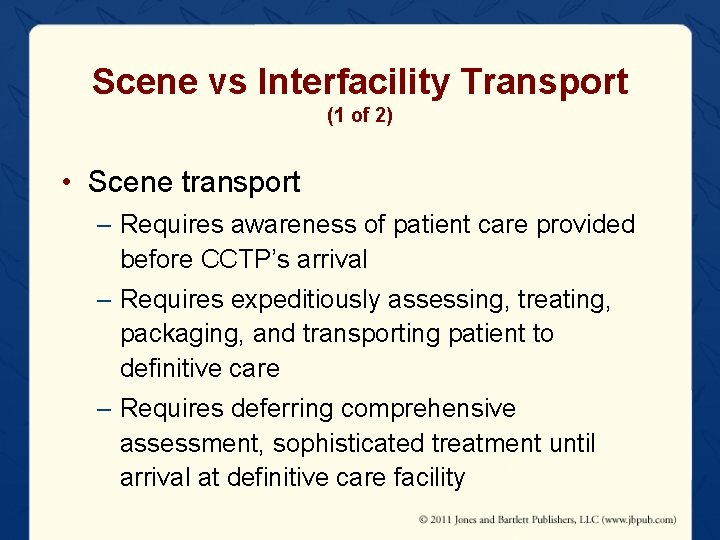 Scene vs Interfacility Transport
(1 of 2)

• Scene transport
– Requires awareness of patient care provided before CCTP's arrival
– Requires expeditiously assessing, treating, packaging, and transporting patient to definitive care
– Requires deferring comprehensive assessment, sophisticated treatment until arrival at definitive care facility

© 2011 Jones and Bartlett Publishers, LLC (www.jbpub.com)